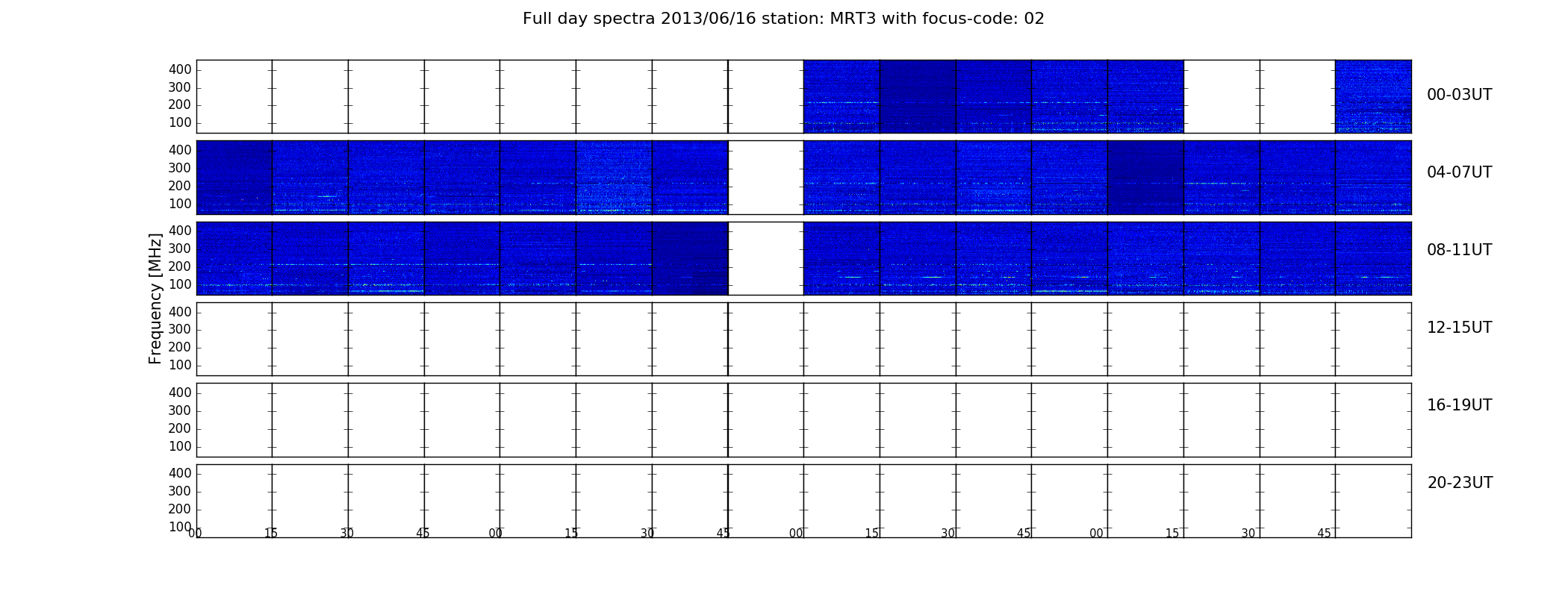 Full day spectra 2013/06/16 station: MRT3 with focus-code: 02

Frequency [MHz]

400
300
200
100
00-03UT

400
300
200
100
04-07UT

400
300
200
100
08-11UT

400
300
200
100
12-15UT

400
300
200
100
16-19UT

400
300
200
100
20-23UT

00 15 30 45 00 15 30 45 00 15 30 45 00 15 30 45